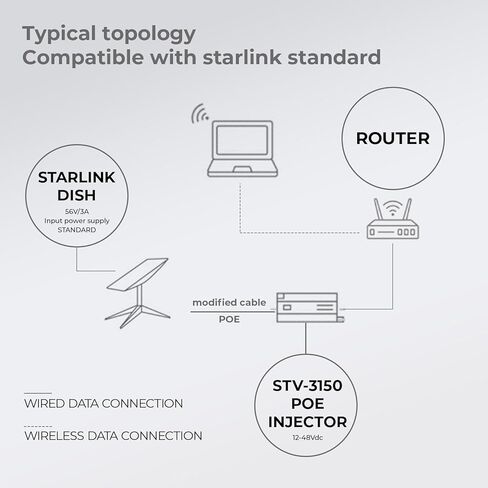 Typical topology
Compatible with starlink standard

ROUTER

STARLINK DISH
56V/3A
Input power supply
STANDARD

modified cable
POE

STV-3150
POE
INJECTOR
12-48Vdc

WIRED DATA CONNECTION

WIRELESS DATA CONNECTION